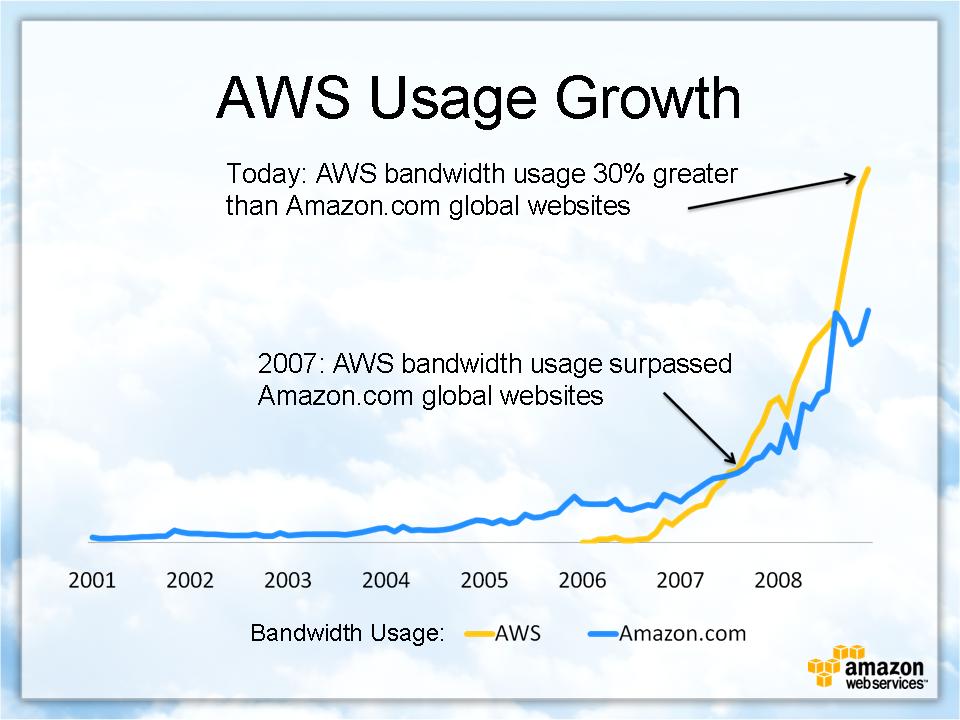 AWS Usage Growth

Today: AWS bandwidth usage 30% greater than Amazon.com global websites

2007: AWS bandwidth usage surpassed Amazon.com global websites

2001 2002 2003 2004 2005 2006 2007 2008

Bandwidth Usage: AWS Amazon.com

amazon webservices™